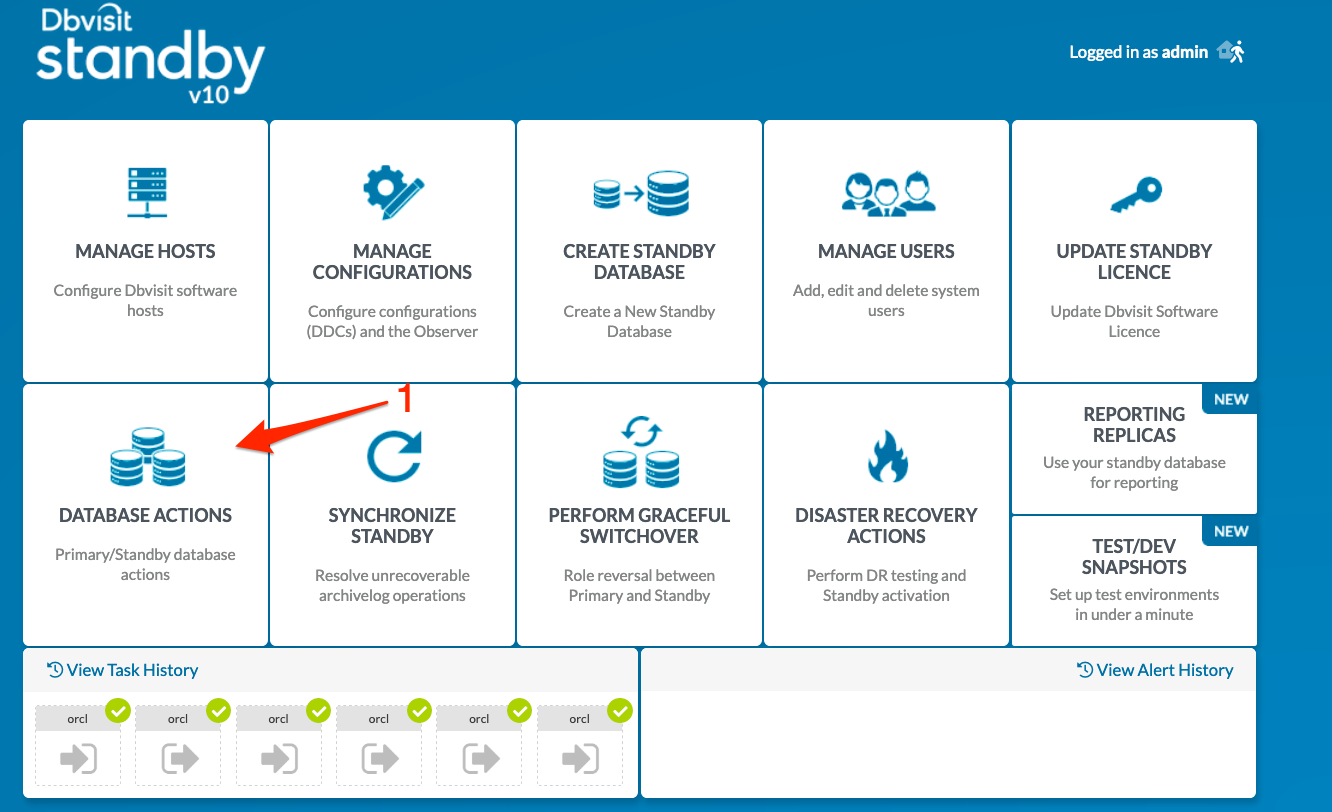 Dbvisit standby v10

Logged in as admin

MANAGE HOSTS
Configure Dbvisit software hosts

MANAGE CONFIGURATIONS
Configure configurations (DDCs) and the Observer

CREATE STANDBY DATABASE
Create a New Standby Database

MANAGE USERS
Add, edit and delete system users

UPDATE STANDBY LICENCE
Update Dbvisit Software Licence

1

DATABASE ACTIONS
Primary/Standby database actions

SYNCHRONIZE STANDBY
Resolve unrecoverable archivelog operations

PERFORM GRACEFUL SWITCHOVER
Role reversal between Primary and Standby

DISASTER RECOVERY ACTIONS
Perform DR testing and Standby activation

NEW
REPORTING REPLICAS
Use your standby database for reporting

NEW
TEST/DEV SNAPSHOTS
Set up test environments in under a minute

View Task History

orcl
orcl
orcl
orcl
orcl
orcl

View Alert History